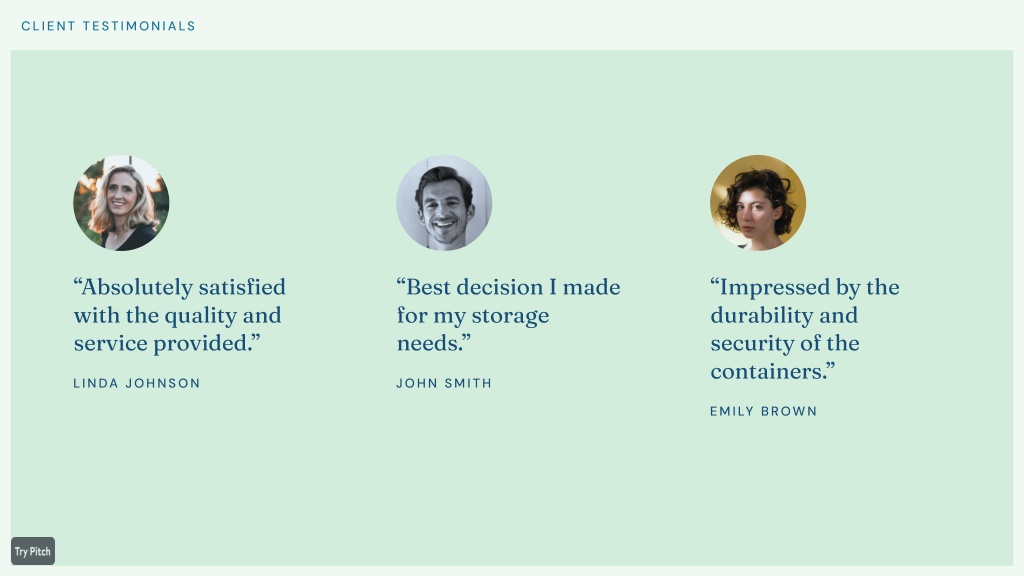 CLIENT TESTIMONIALS

“Absolutely satisfied with the quality and service provided.”

LINDA JOHNSON

“Best decision I made for my storage needs.”

JOHN SMITH

“Impressed by the durability and security of the containers.”

EMILY BROWN

Try Pitch